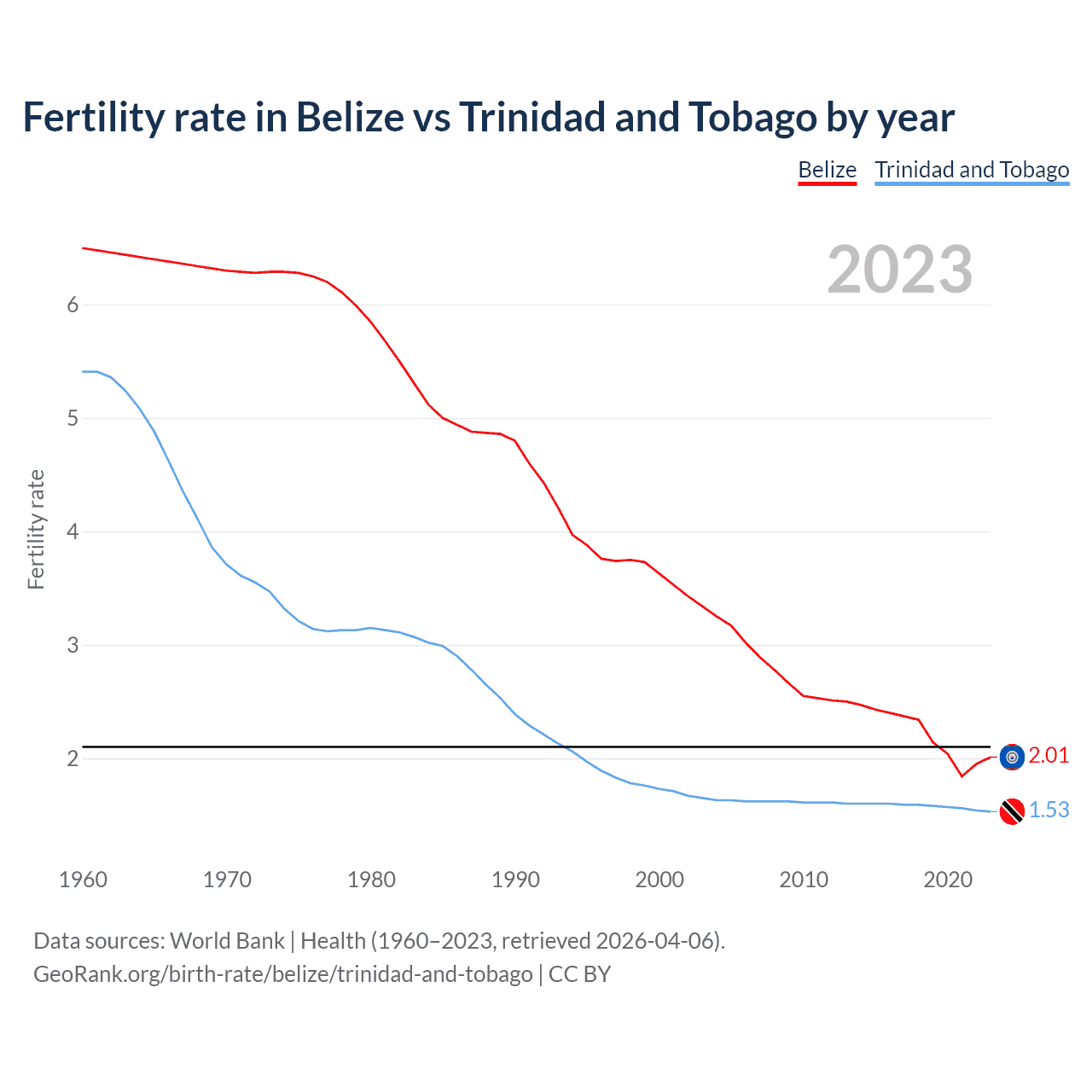 Fertility rate in Belize vs Trinidad and Tobago by year

Belize Trinidad and Tobago

2023

Fertility rate

6
5
4
3
2

2.01
1.53

1960 1970 1980 1990 2000 2010 2020

Data sources: World Bank | Health (1960–2023, retrieved 2026-04-06).
GeoRank.org/birth-rate/belize/trinidad-and-tobago | CC BY